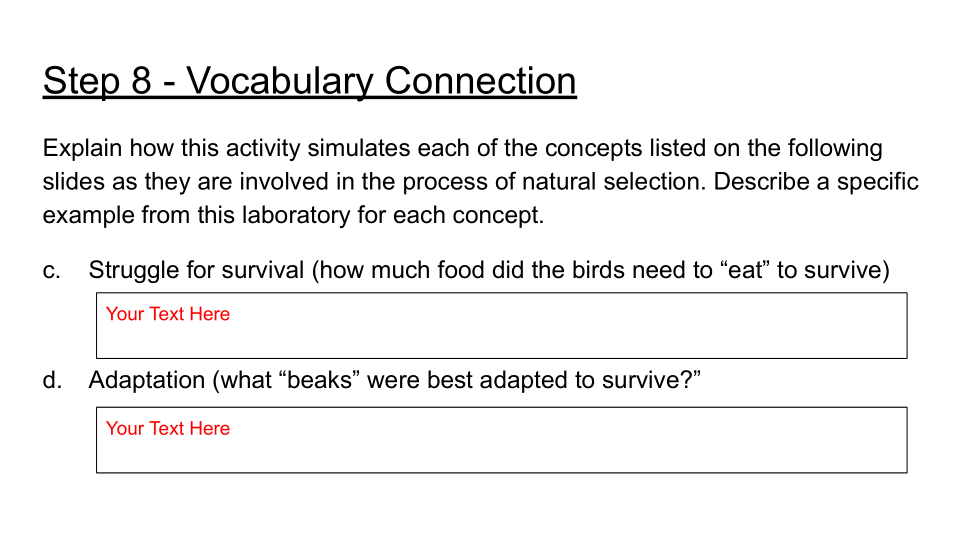 Step 8 - Vocabulary Connection

Explain how this activity simulates each of the concepts listed on the following slides as they are involved in the process of natural selection. Describe a specific example from this laboratory for each concept.

c. Struggle for survival (how much food did the birds need to “eat” to survive)

Your Text Here

d. Adaptation (what “beaks” were best adapted to survive?”

Your Text Here